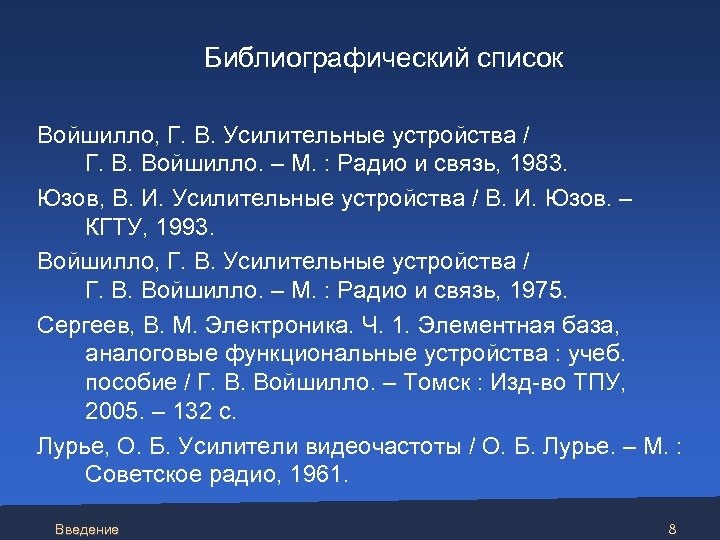 Библиографический список

Войшилло, Г. В. Усилительные устройства / Г. В. Войшилло. – М. : Радио и связь, 1983.

Юзов, В. И. Усилительные устройства / В. И. Юзов. – КГТУ, 1993.

Войшилло, Г. В. Усилительные устройства / Г. В. Войшилло. – М. : Радио и связь, 1975.

Сергеев, В. М. Электроника. Ч. 1. Элементная база, аналоговые функциональные устройства : учеб. пособие / Г. В. Войшилло. – Томск : Изд-во ТПУ, 2005. – 132 с.

Лурье, О. Б. Усилители видеочастоты / О. Б. Лурье. – М. : Советское радио, 1961.

Введение

8